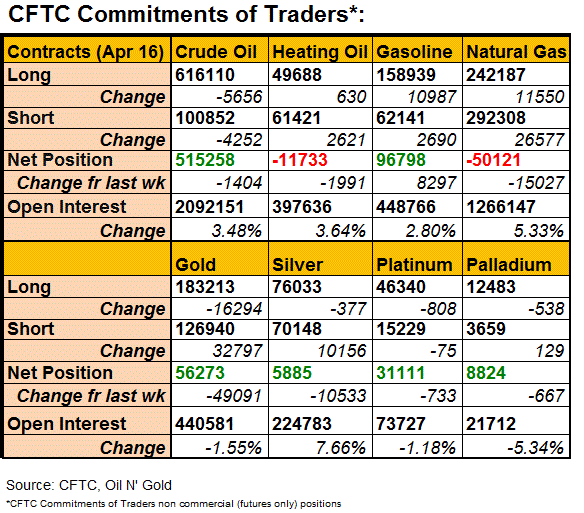 CFTC Commitments of Traders*:

| Contracts (Apr 16) | Crude Oil | Heating Oil | Gasoline | Natural Gas |
|---|---|---|---|---|
| Long | 616110 | 49688 | 158939 | 242187 |
| Change | -5656 | 630 | 10987 | 11550 |
| Short | 100852 | 61421 | 62141 | 292308 |
| Change | -4252 | 2621 | 2690 | 26577 |
| Net Position | 515258 | -11733 | 96798 | -50121 |
| Change fr last wk | -1404 | -1991 | 8297 | -15027 |
| Open Interest | 2092151 | 397636 | 448766 | 1266147 |
| Change | 3.48% | 3.64% | 2.80% | 5.33% |
| | Gold | Silver | Platinum | Palladium |
| Long | 183213 | 76033 | 46340 | 12483 |
| Change | -16294 | -377 | -808 | -538 |
| Short | 126940 | 70148 | 15229 | 3659 |
| Change | 32797 | 10156 | -75 | 129 |
| Net Position | 56273 | 5885 | 31111 | 8824 |
| Change fr last wk | -49091 | -10533 | -733 | -667 |
| Open Interest | 440581 | 224783 | 73727 | 21712 |
| Change | -1.55% | 7.66% | -1.18% | -5.34% |

Source: CFTC, Oil N' Gold

*CFTC Commitments of Traders non commercial (futures only) positions